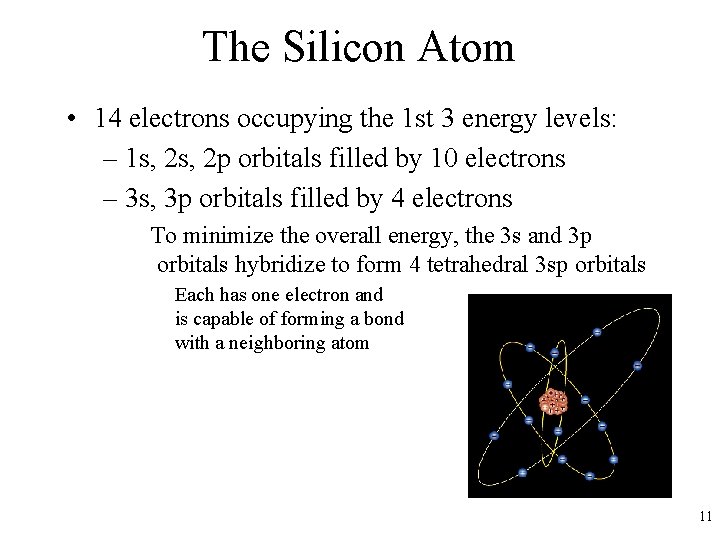 The Silicon Atom

• 14 electrons occupying the 1st 3 energy levels:
– 1s, 2s, 2p orbitals filled by 10 electrons
– 3s, 3p orbitals filled by 4 electrons

To minimize the overall energy, the 3s and 3p orbitals hybridize to form 4 tetrahedral 3sp orbitals

Each has one electron and is capable of forming a bond with a neighboring atom

11